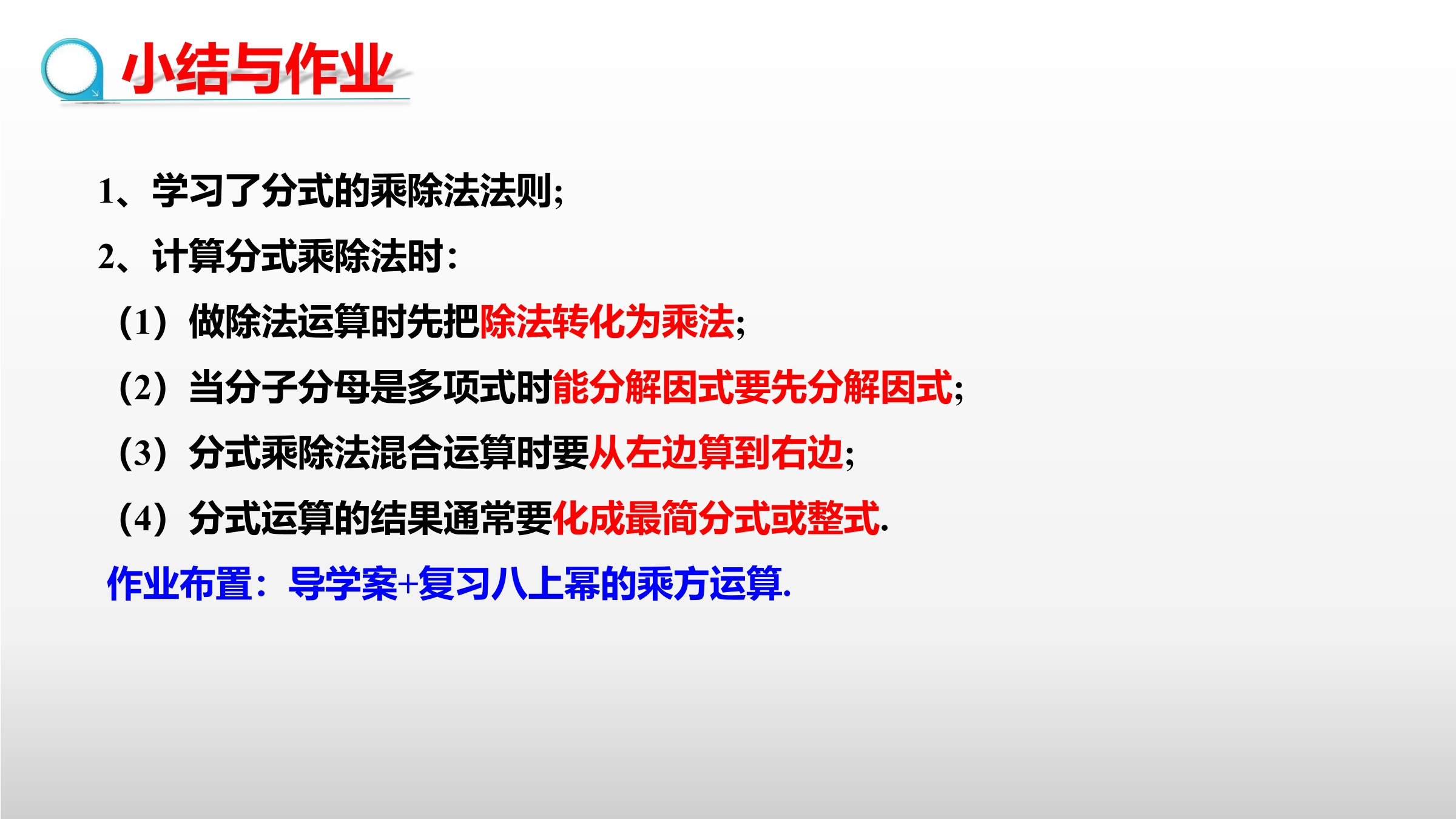 小结与作业

1、学习了分式的乘除法法则;

2、计算分式乘除法时:

（1）做除法运算时先把除法转化为乘法;

（2）当分子分母是多项式时能分解因式要先分解因式;

（3）分式乘除法混合运算时要从左边算到右边;

（4）分式运算的结果通常要化成最简分式或整式.

作业布置：导学案+复习八上幂的乘方运算.